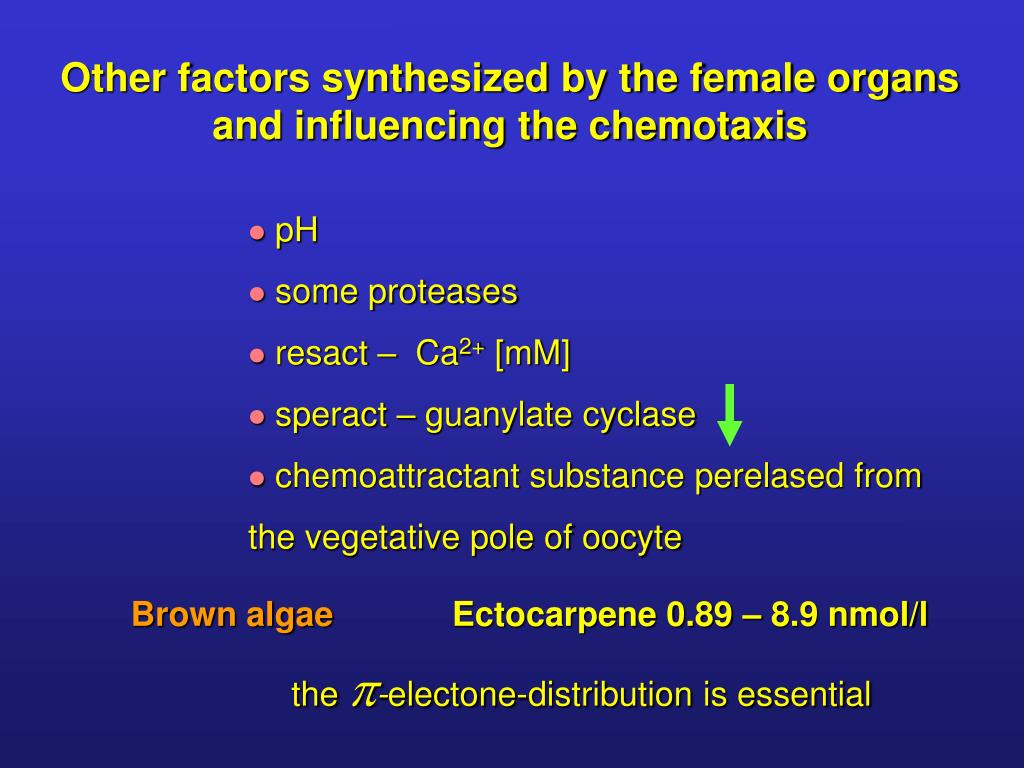 Other factors synthesized by the female organs and influencing the chemotaxis

● pH

● some proteases

● resact – $Ca^{2+}$ [mM]

● speract – guanylate cyclase

● chemoattractant substance perelased from the vegetative pole of oocyte

Brown algae Ectocarpene 0.89 – 8.9 nmol/l

the $\pi$-electone-distribution is essential